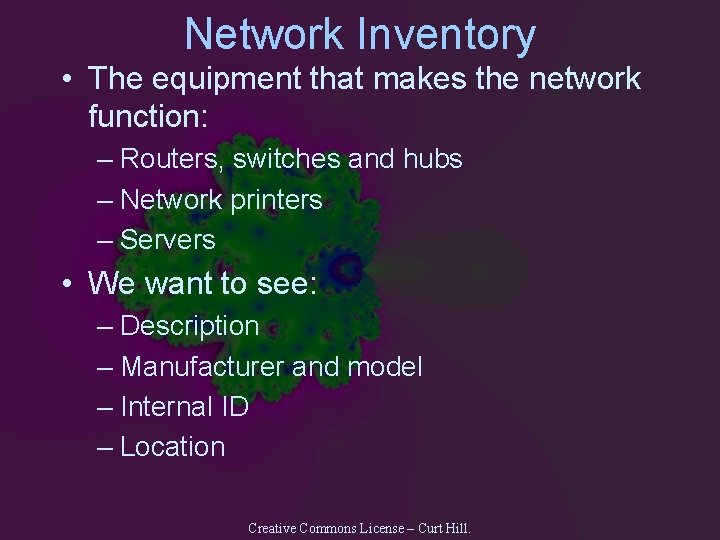 Network Inventory

• The equipment that makes the network function:

– Routers, switches and hubs

– Network printers

– Servers

• We want to see:

– Description

– Manufacturer and model

– Internal ID

– Location

Creative Commons License – Curt Hill.